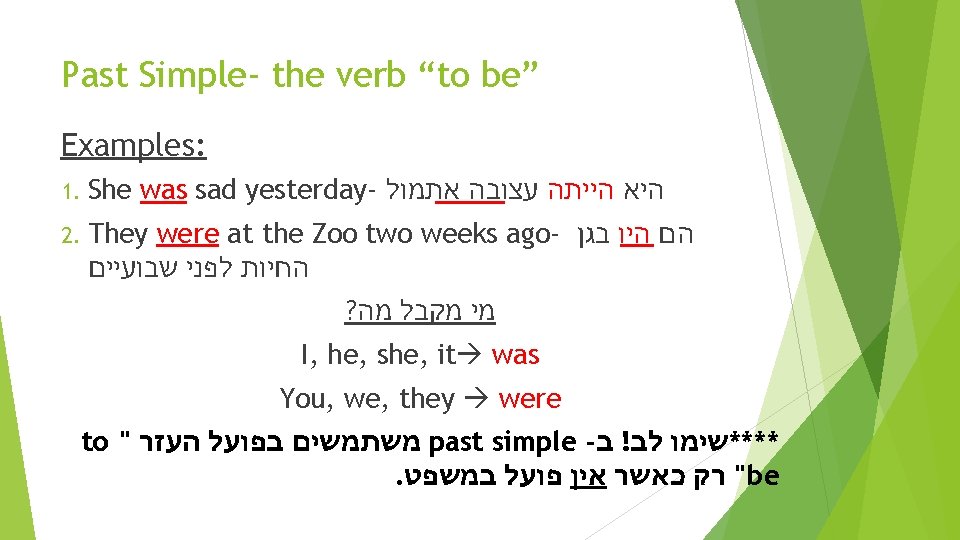 Past Simple- the verb “to be”

Examples:

1. She was sad yesterday- היא הייתה עצובה אתמול

2. They were at the Zoo two weeks ago- הם היו בגן החיות לפני שבועיים

מי מקבל מה?

I, he, she, it→ was

You, we, they → were

****שימו לב! ב- past simple משתמשים בפועל העזר " to be" רק כאשר אין פועל במשפט.